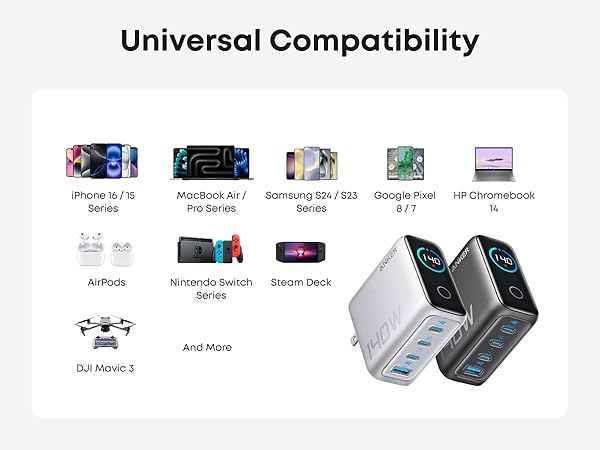 Universal Compatibility

iPhone 16 / 15 Series

MacBook Air / Pro Series

Samsung S24 / S23 Series

Google Pixel 8 / 7

HP Chromebook 14

AirPods

Nintendo Switch Series

Steam Deck

DJI Mavic 3

And More

ANKER

140

140W

ANKER

140

140W